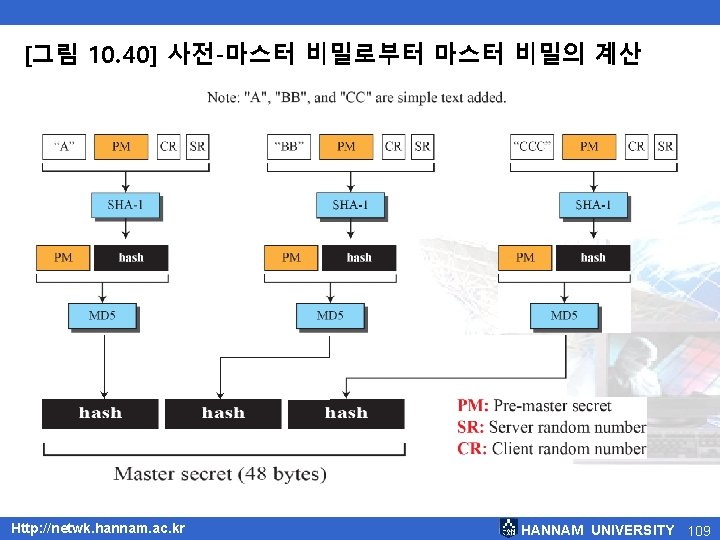 [그림 10.40] 사전-마스터 비밀로부터 마스터 비밀의 계산

Note: "A", "BB", and "CC" are simple text added.

"A" PM CR SR

SHA-1

PM hash

MD5

"BB" PM CR SR

SHA-1

PM hash

MD5

"CCC" PM CR SR

SHA-1

PM hash

MD5

hash hash hash

Master secret (48 bytes)

PM: Pre-master secret
SR: Server random number
CR: Client random number

Http://netwk.hannam.ac.kr

HANNAM UNIVERSITY 109